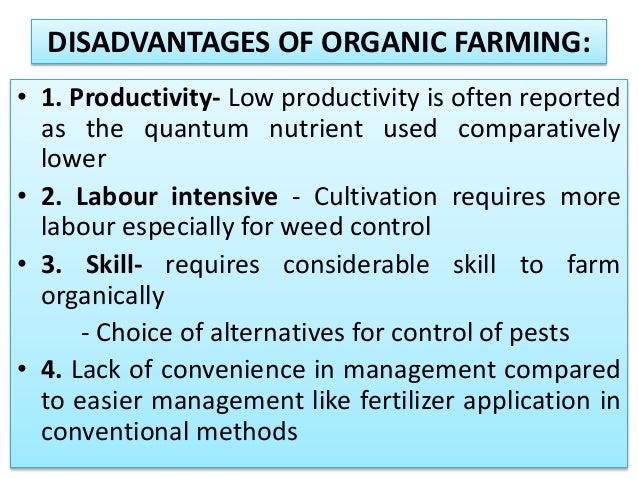 DISADVANTAGES OF ORGANIC FARMING:

• 1. Productivity- Low productivity is often reported as the quantum nutrient used comparatively lower

• 2. Labour intensive - Cultivation requires more labour especially for weed control

• 3. Skill- requires considerable skill to farm organically

- Choice of alternatives for control of pests

• 4. Lack of convenience in management compared to easier management like fertilizer application in conventional methods